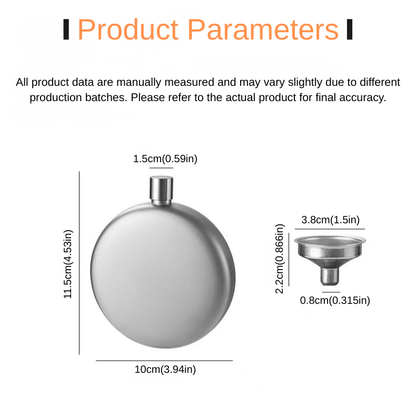 Product Parameters

All product data are manually measured and may vary slightly due to different production batches. Please refer to the actual product for final accuracy.

1.5cm(0.59in)

11.5cm(4.53in)

10cm(3.94in)

3.8cm(1.5in)

2.2cm(0.866in)

0.8cm(0.315in)